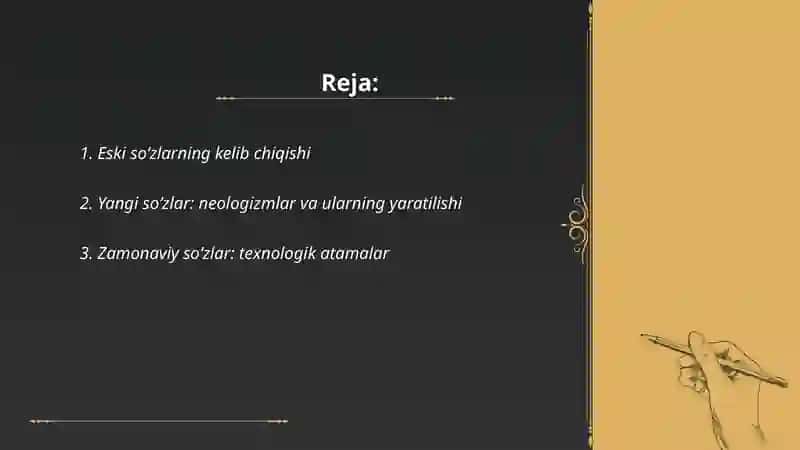 Reja:

1. Eski so'zlarning kelib chiqishi

2. Yangi so'zlar: neologizmlar va ularning yaratilishi

3. Zamonaviy so'zlar: texnologik atamalar